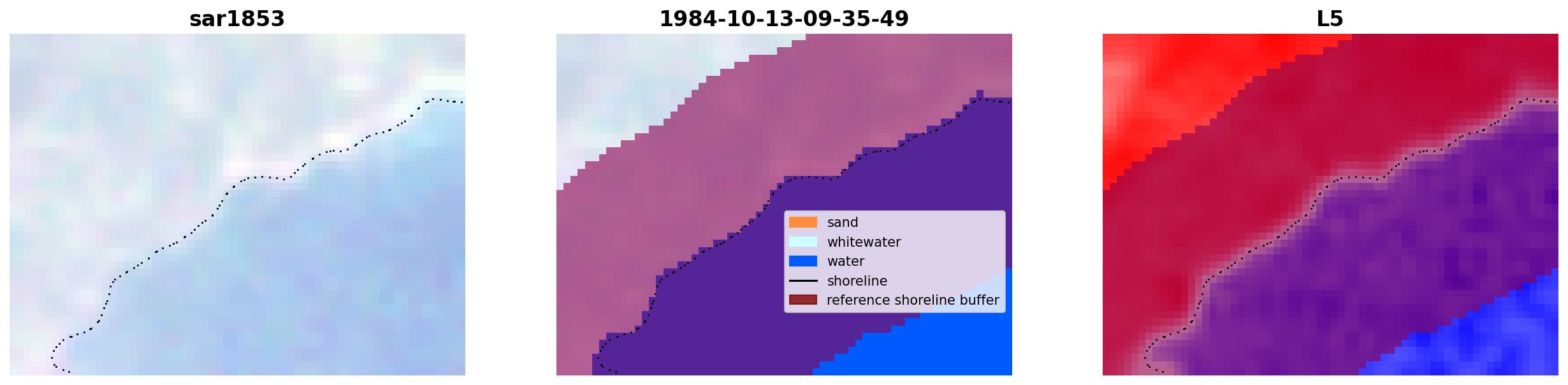 sar1853

1984-10-13-09-35-49

sand
whitewater
water
shoreline
reference shoreline buffer

L5